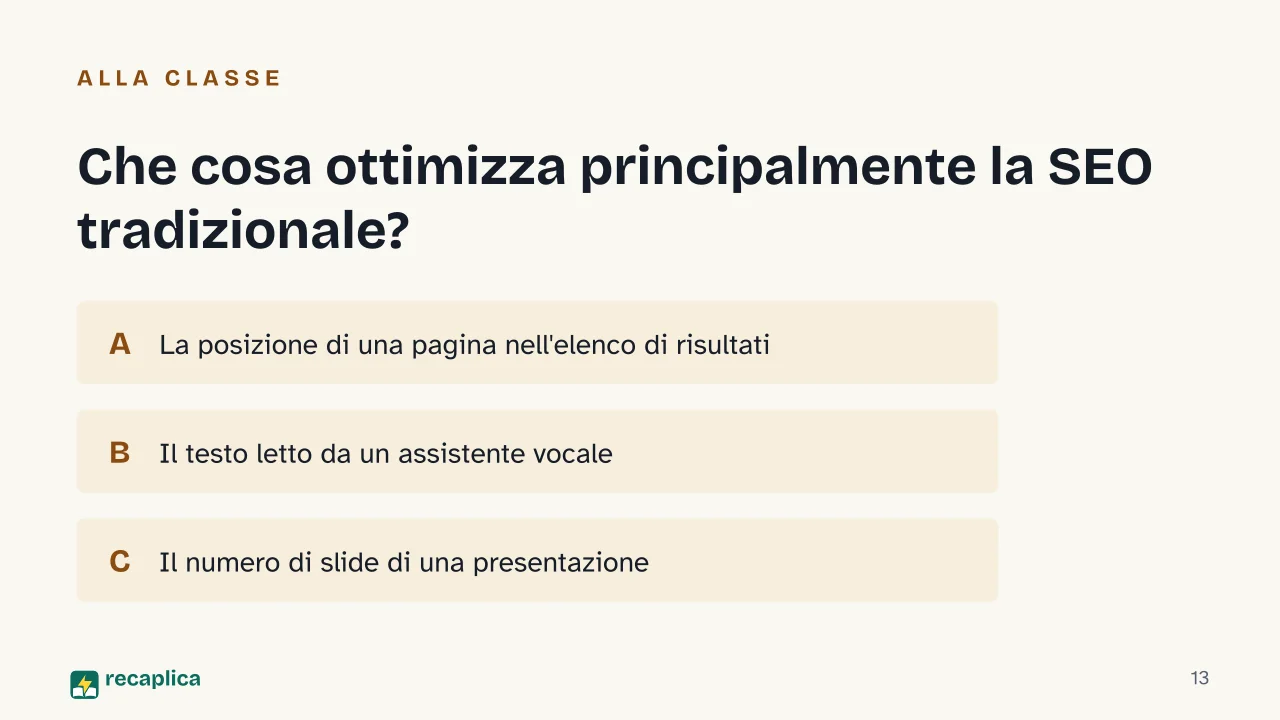 ALLA CLASSE

Che cosa ottimizza principalmente la SEO tradizionale?

A La posizione di una pagina nell'elenco di risultati

B Il testo letto da un assistente vocale

C Il numero di slide di una presentazione

recaplica

13